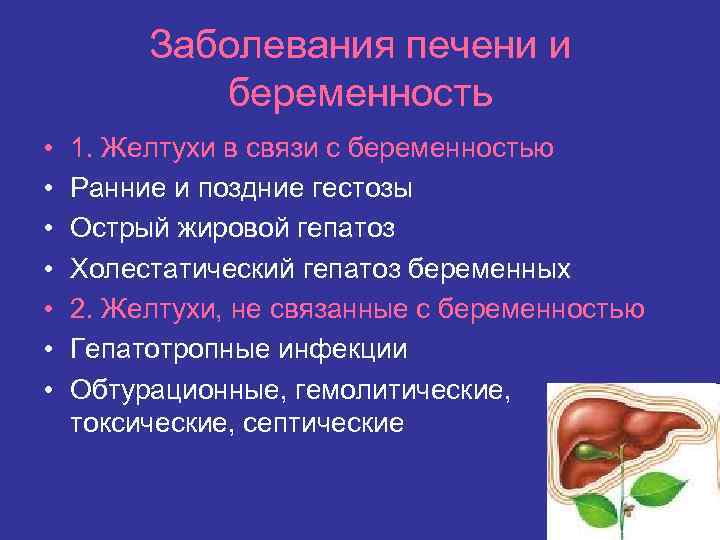 Заболевания печени и беременность

• 1. Желтухи в связи с беременностью
• Ранние и поздние гестозы
• Острый жировой гепатоз
• Холестатический гепатоз беременных
• 2. Желтухи, не связанные с беременностью
• Гепатотропные инфекции
• Обтурационные, гемолитические, токсические, септические